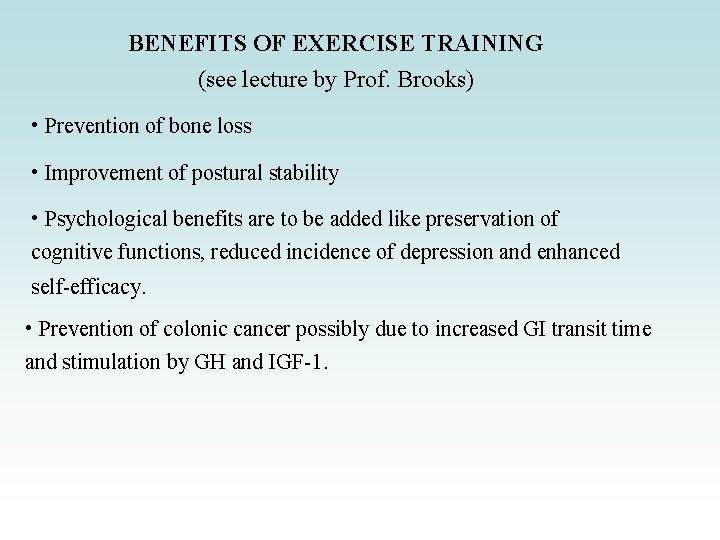 BENEFITS OF EXERCISE TRAINING
(see lecture by Prof. Brooks)

• Prevention of bone loss

• Improvement of postural stability

• Psychological benefits are to be added like preservation of cognitive functions, reduced incidence of depression and enhanced self-efficacy.

• Prevention of colonic cancer possibly due to increased GI transit time and stimulation by GH and IGF-1.